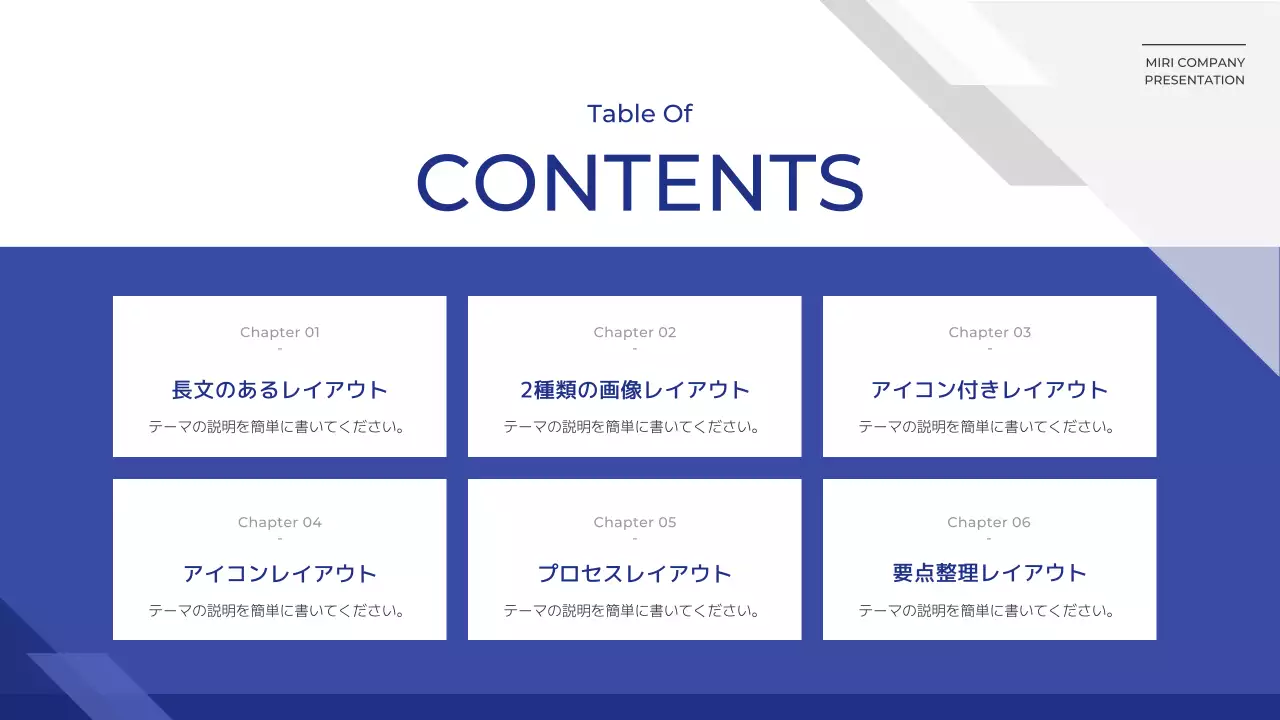 MIRI COMPANY
PRESENTATION

Table Of

CONTENTS

Chapter 01
-
長文のあるレイアウト
テーマの説明を簡単に書いてください。

Chapter 02
-
2種類の画像レイアウト
テーマの説明を簡単に書いてください。

Chapter 03
-
アイコン付きレイアウト
テーマの説明を簡単に書いてください。

Chapter 04
-
アイコンレイアウト
テーマの説明を簡単に書いてください。

Chapter 05
-
プロセスレイアウト
テーマの説明を簡単に書いてください。

Chapter 06
-
要点整理レイアウト
テーマの説明を簡単に書いてください。